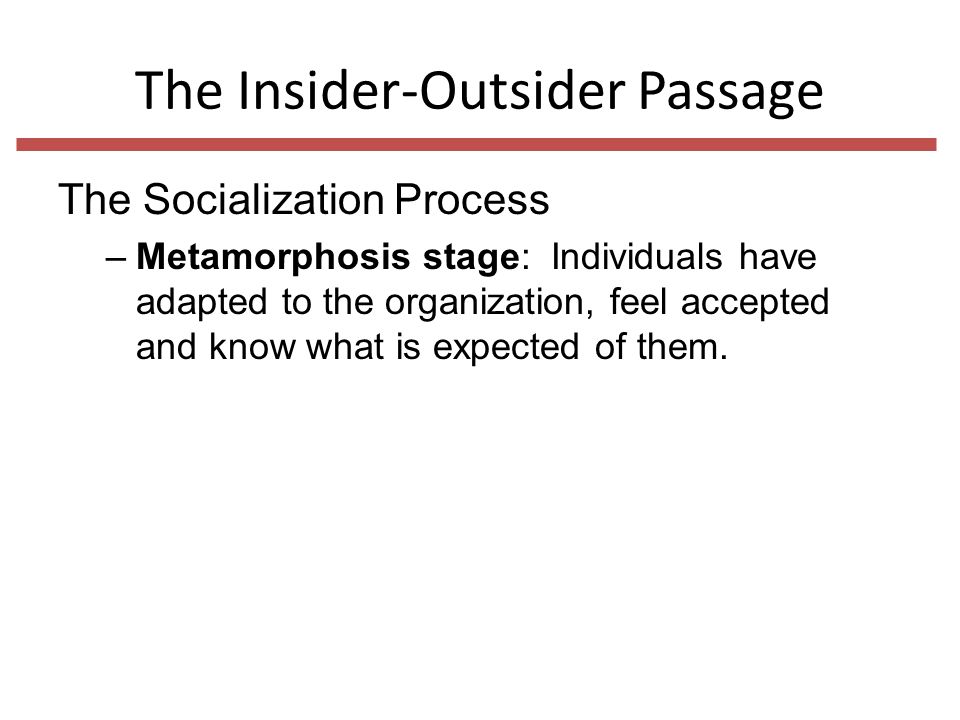 The Insider-Outsider Passage

The Socialization Process

– Metamorphosis stage: Individuals have adapted to the organization, feel accepted and know what is expected of them.